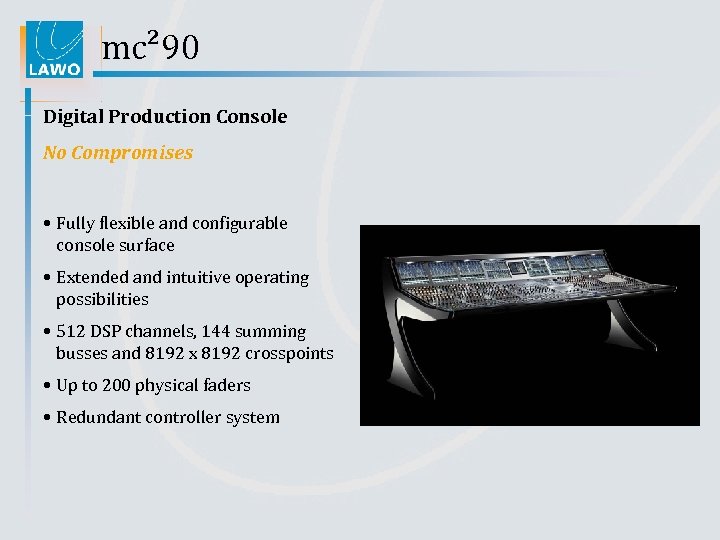 LAWO

mc²90

Digital Production Console

No Compromises

• Fully flexible and configurable console surface

• Extended and intuitive operating possibilities

• 512 DSP channels, 144 summing busses and 8192 x 8192 crosspoints

• Up to 200 physical faders

• Redundant controller system